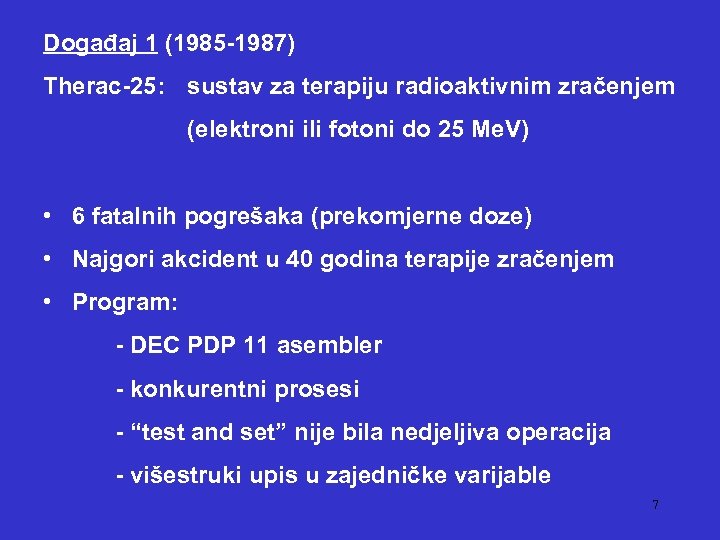 Događaj 1 (1985-1987)

Therac-25: sustav za terapiju radioaktivnim zračenjem (elektroni ili fotoni do 25 MeV)

• 6 fatalnih pogrešaka (prekomjerne doze)
• Najgori akcident u 40 godina terapije zračenjem
• Program:
- DEC PDP 11 asembler
- konkurentni prosesi
- “test and set” nije bila nedjeljiva operacija
- višestruki upis u zajedničke varijable

7